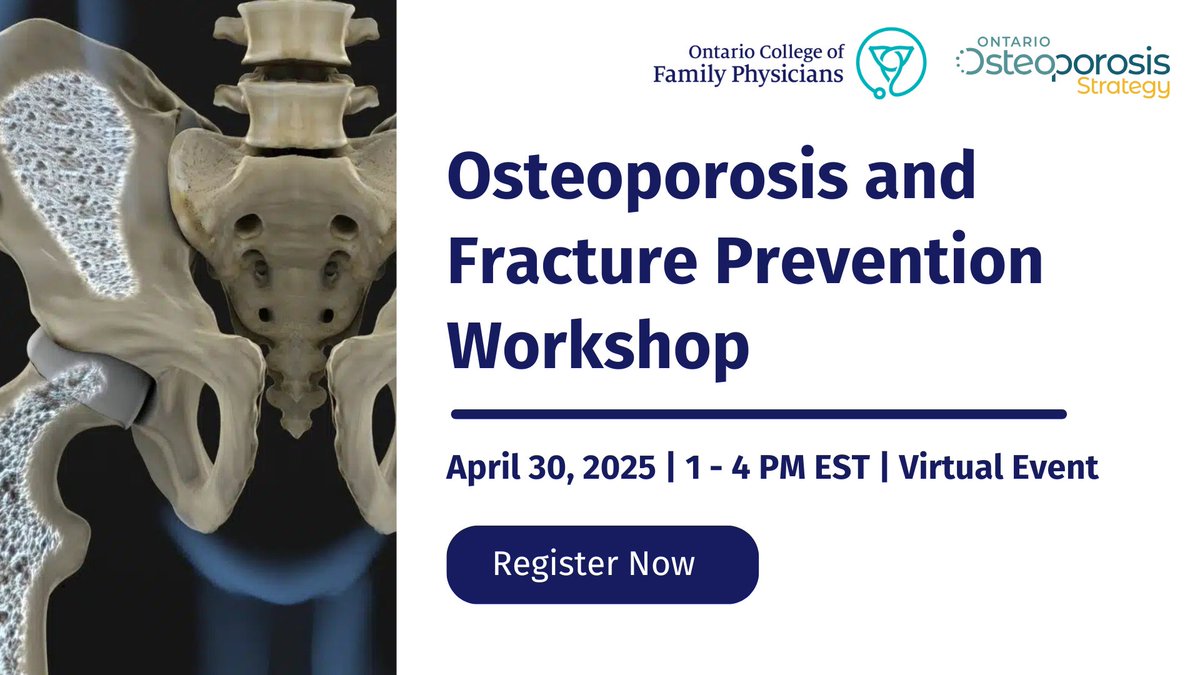 Ontario College of Family Physicians

ONTARIO Osteoporosis Strategy

Osteoporosis and Fracture Prevention Workshop

April 30, 2025 | 1 - 4 PM EST | Virtual Event

Register Now